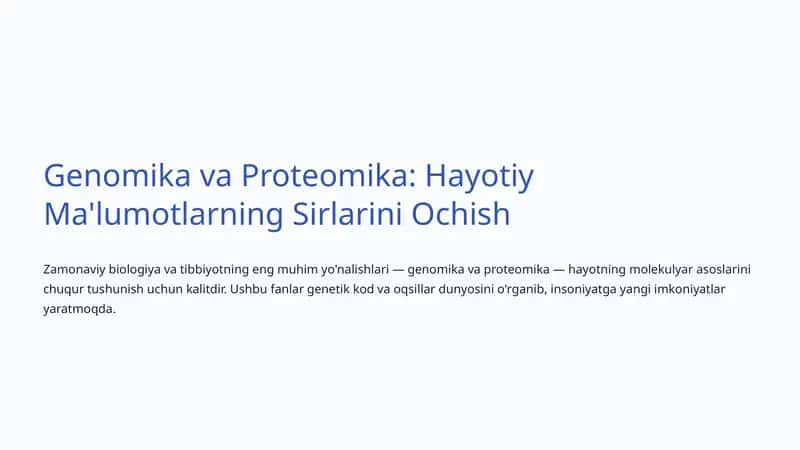 Genomika va Proteomika: Hayotiy Ma'lumotlarning Sirlarini Ochish

Zamonaviy biologiya va tibbiyotning eng muhim yo'nalishlari — genomika va proteomika — hayotning molekulyar asoslarini chuqur tushunish uchun kalitdir. Ushbu fanlar genetik kod va oqsillar dunyosini o'rganib, insoniyatga yangi imkoniyatlar yaratmoqda.